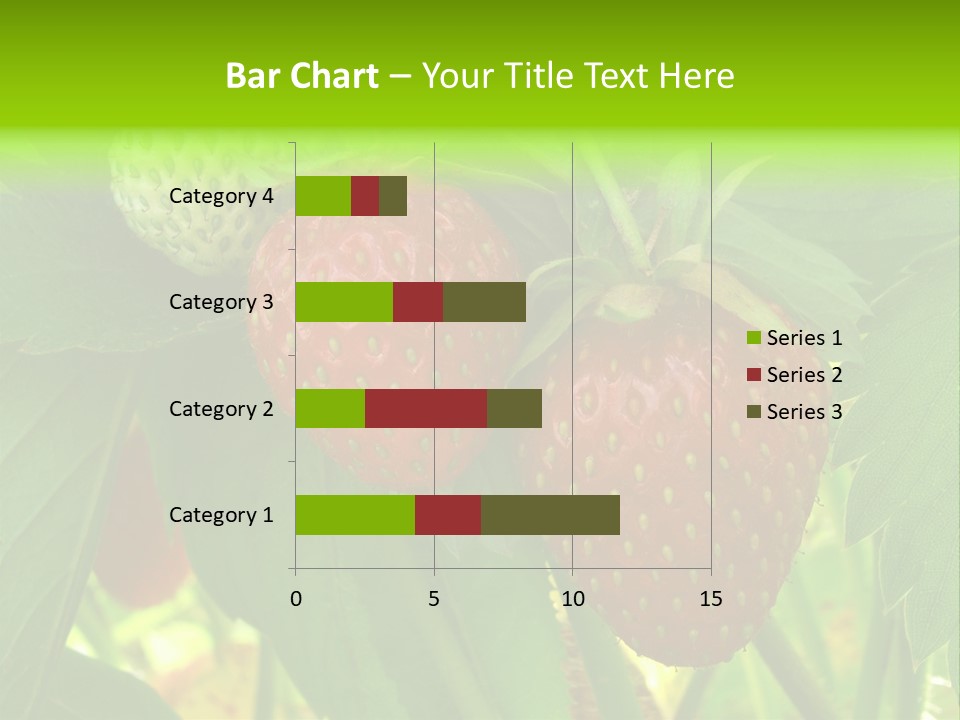 Bar Chart – Your Title Text Here

Category 4
Category 3
Category 2
Category 1

0
5
10
15

Series 1
Series 2
Series 3